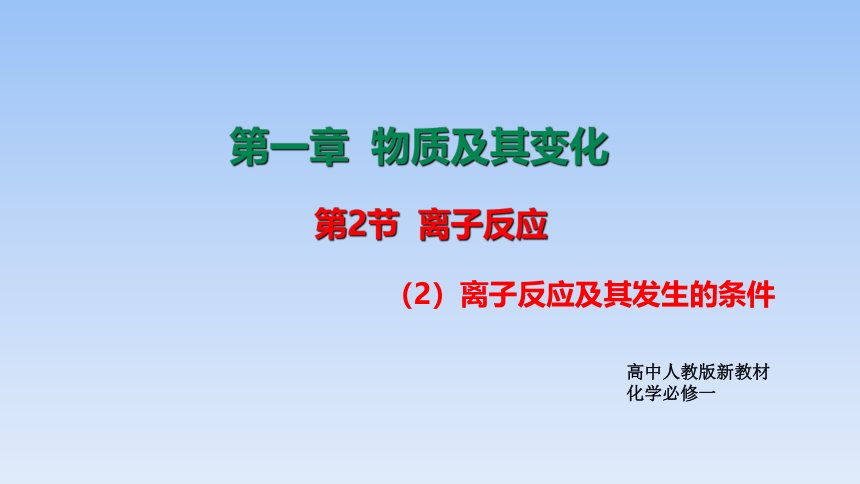 第一章 物质及其变化

第2节 离子反应

（2）离子反应及其发生的条件

高中人教版新教材
化学必修一